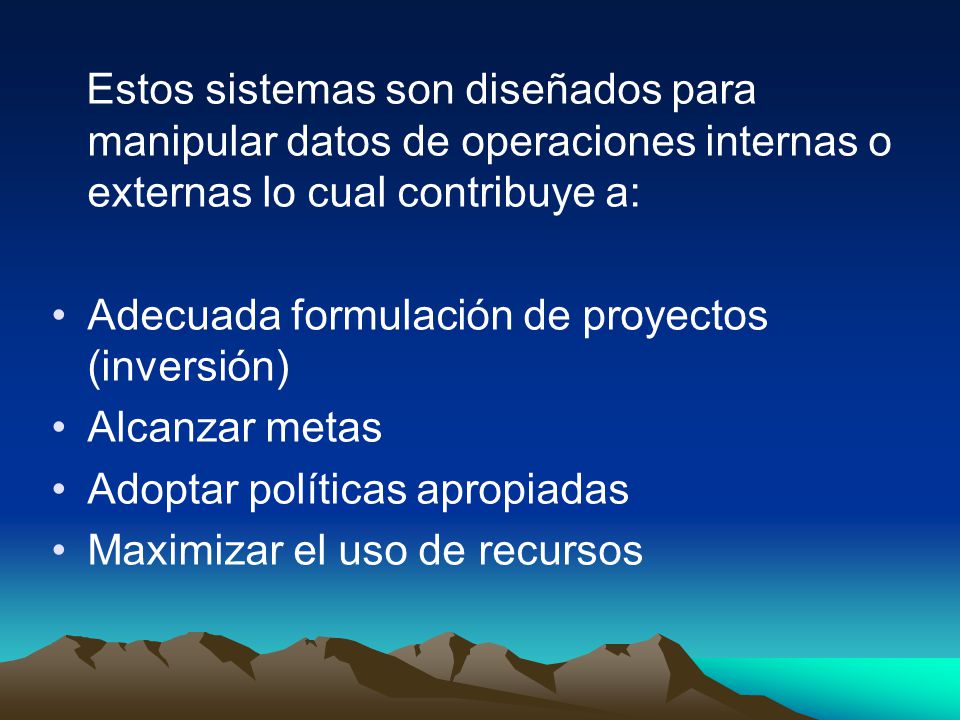 Estos sistemas son diseñados para manipular datos de operaciones internas o externas lo cual contribuye a:

• Adecuada formulación de proyectos (inversión)
• Alcanzar metas
• Adoptar políticas apropiadas
• Maximizar el uso de recursos